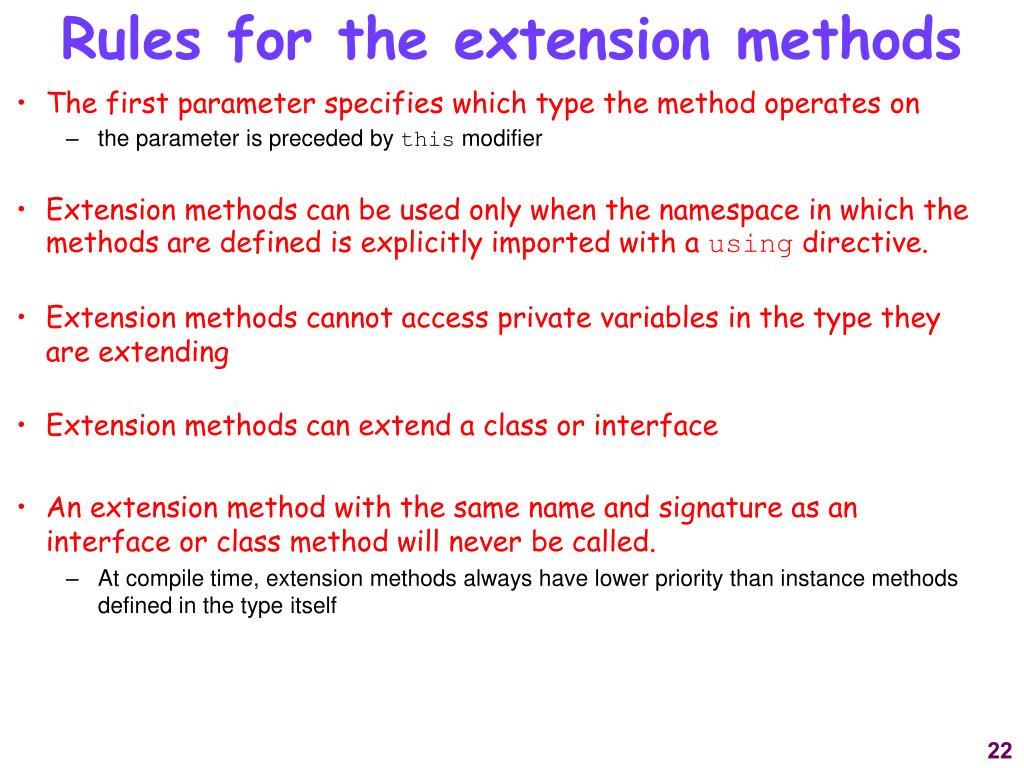 Rules for the extension methods

• The first parameter specifies which type the method operates on
  – the parameter is preceded by this modifier

• Extension methods can be used only when the namespace in which the methods are defined is explicitly imported with a using directive.

• Extension methods cannot access private variables in the type they are extending

• Extension methods can extend a class or interface

• An extension method with the same name and signature as an interface or class method will never be called.
  – At compile time, extension methods always have lower priority than instance methods defined in the type itself

22